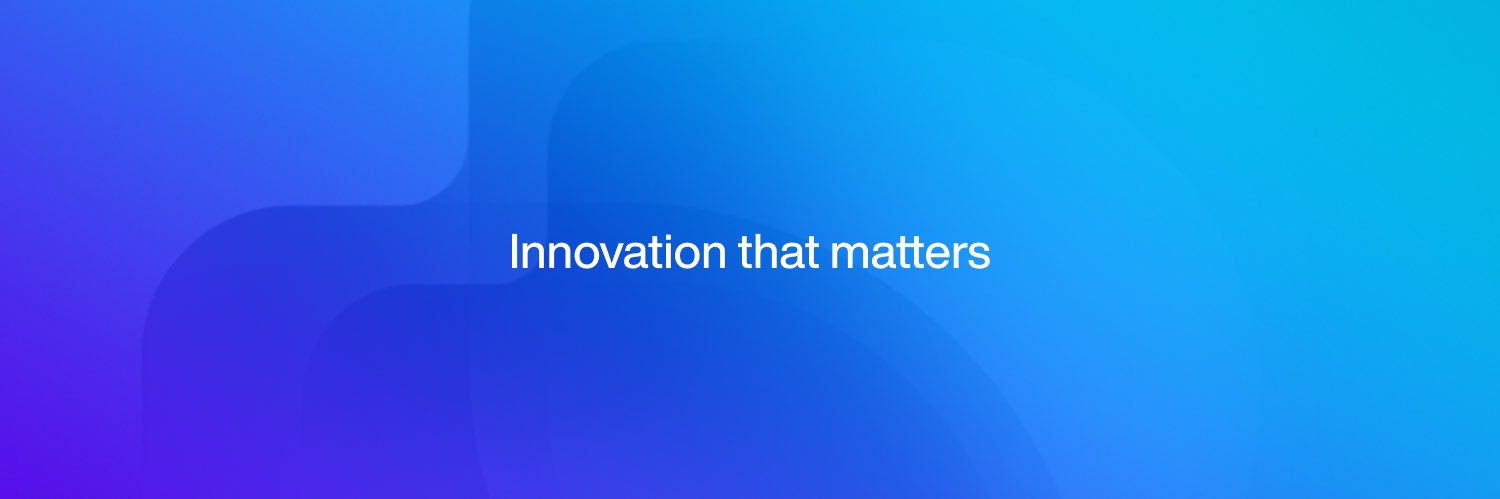 Innovation that matters